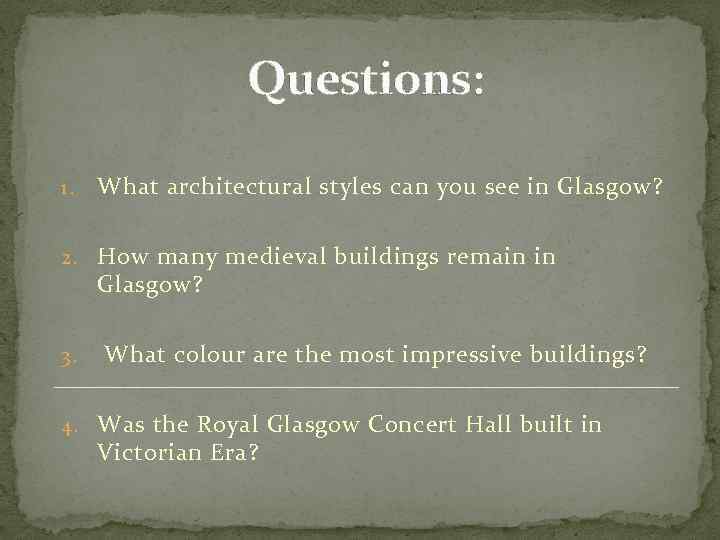 Questions:

1. What architectural styles can you see in Glasgow?

2. How many medieval buildings remain in Glasgow?

3. What colour are the most impressive buildings?

4. Was the Royal Glasgow Concert Hall built in Victorian Era?